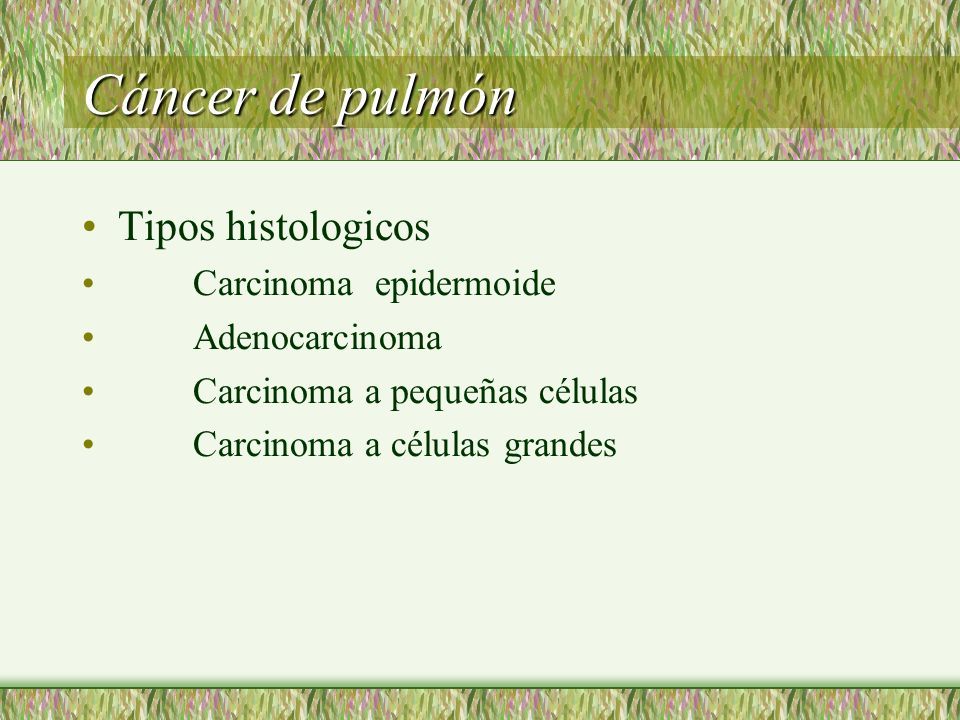 Cáncer de pulmón

• Tipos histologicos
• Carcinoma epidermoide
• Adenocarcinoma
• Carcinoma a pequeñas células
• Carcinoma a células grandes